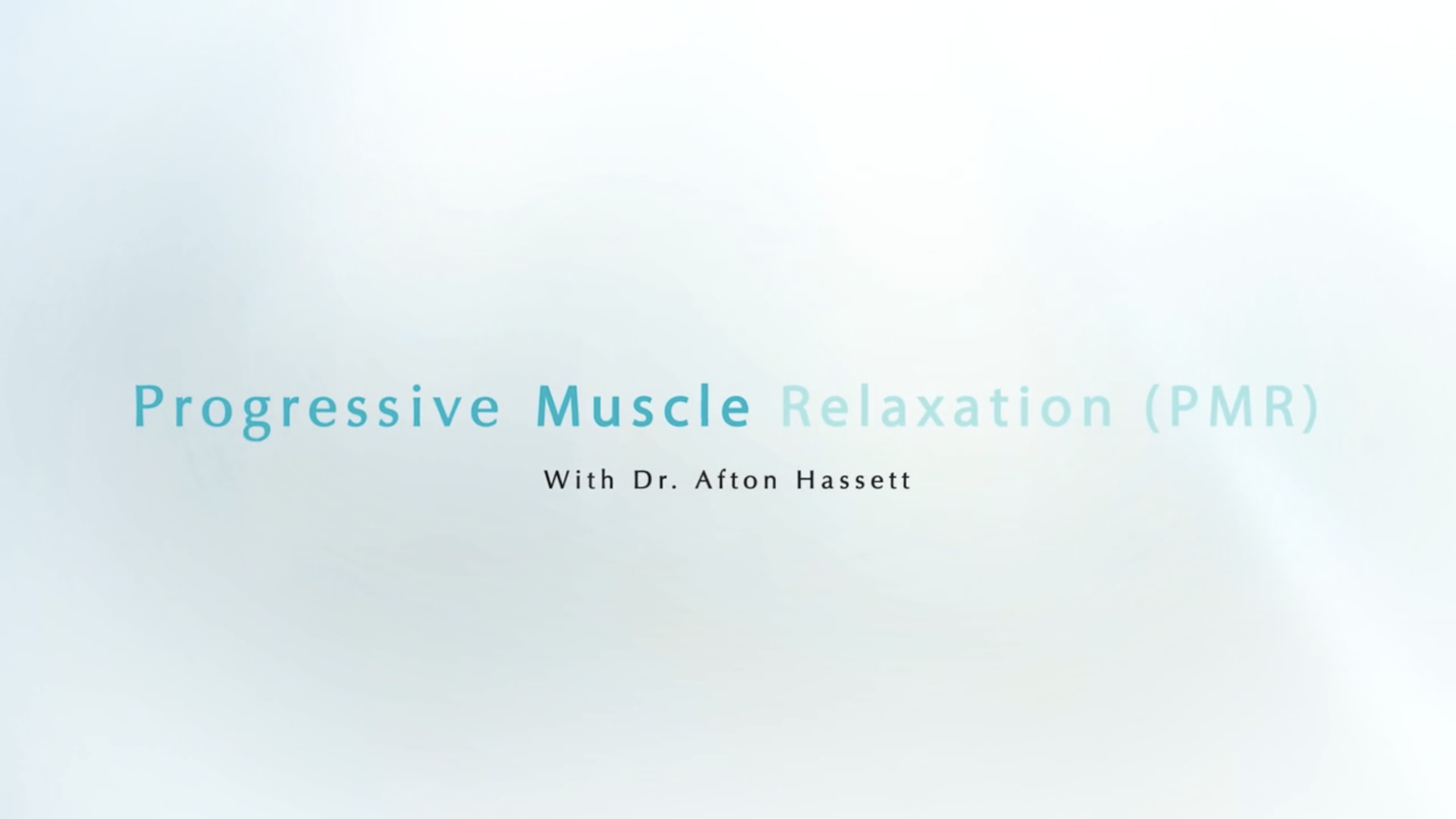 Progressive Muscle Relaxation (PMR)

With Dr. Afton Hassett